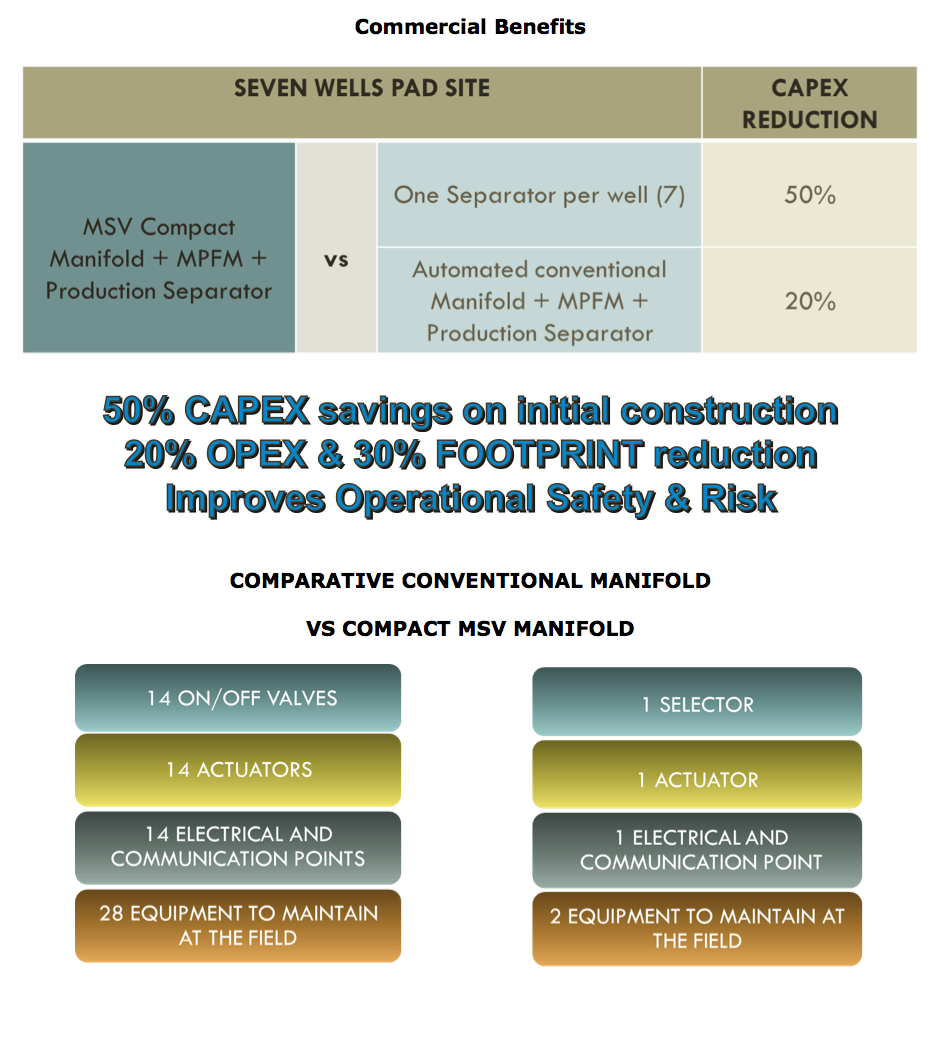 Commercial Benefits

| SEVEN WELLS PAD SITE | | | CAPEX REDUCTION |
|---|---|---|---|
| MSV Compact Manifold + MPFM + Production Separator | vs | One Separator per well (7) | 50% |
| | | Automated conventional Manifold + MPFM + Production Separator | 20% |

50% CAPEX savings on initial construction
20% OPEX & 30% FOOTPRINT reduction
Improves Operational Safety & Risk

COMPARATIVE CONVENTIONAL MANIFOLD

VS COMPACT MSV MANIFOLD

14 ON/OFF VALVES

14 ACTUATORS

14 ELECTRICAL AND COMMUNICATION POINTS

28 EQUIPMENT TO MAINTAIN AT THE FIELD

1 SELECTOR

1 ACTUATOR

1 ELECTRICAL AND COMMUNICATION POINT

2 EQUIPMENT TO MAINTAIN AT THE FIELD